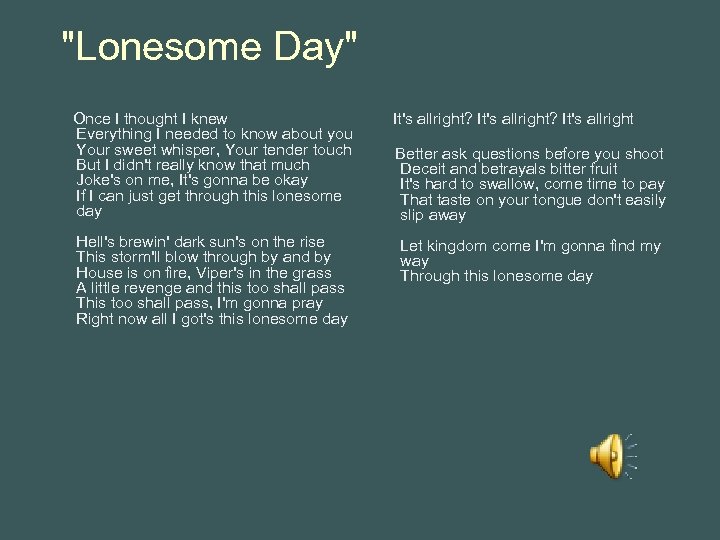 "Lonesome Day"

Once I thought I knew
Everything I needed to know about you
Your sweet whisper, Your tender touch
But I didn't really know that much
Joke's on me, It's gonna be okay
If I can just get through this lonesome day

Hell's brewin' dark sun's on the rise
This storm'll blow through by and by
House is on fire, Viper's in the grass
A little revenge and this too shall pass
This too shall pass, I'm gonna pray
Right now all I got's this lonesome day

It's allright? It's allright? It's allright

Better ask questions before you shoot
Deceit and betrayals bitter fruit
It's hard to swallow, come time to pay
That taste on your tongue don't easily slip away

Let kingdom come I'm gonna find my way
Through this lonesome day